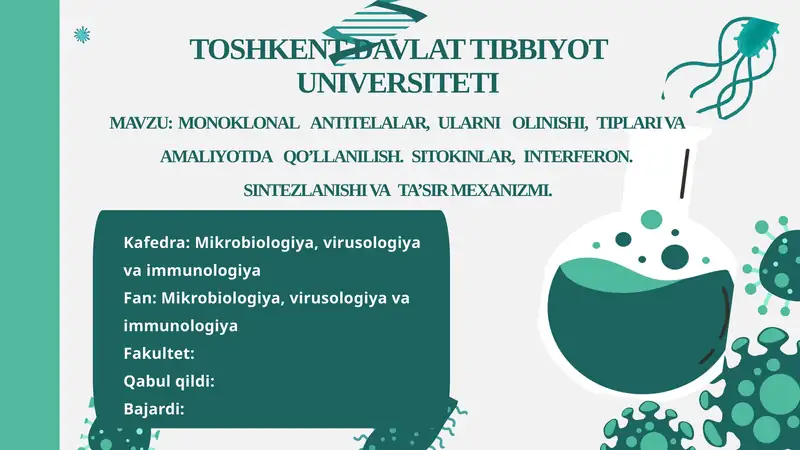 TOSHKENT DAVLAT TIBBIYOT UNIVERSITETI

MAVZU: MONOKLONAL ANTITELALAR, ULARNI OLINISHI, TIPLARI VA AMALIYOTDA QO'LLANILISH. SITOKINLAR, INTERFERON. SINTEZLANISHI VA TA'SIR MEXANIZMI.

Kafedra: Mikrobiologiya, virusologiya va immunologiya
Fan: Mikrobiologiya, virusologiya va immunologiya
Fakultet:
Qabul qildi:
Bajardi: